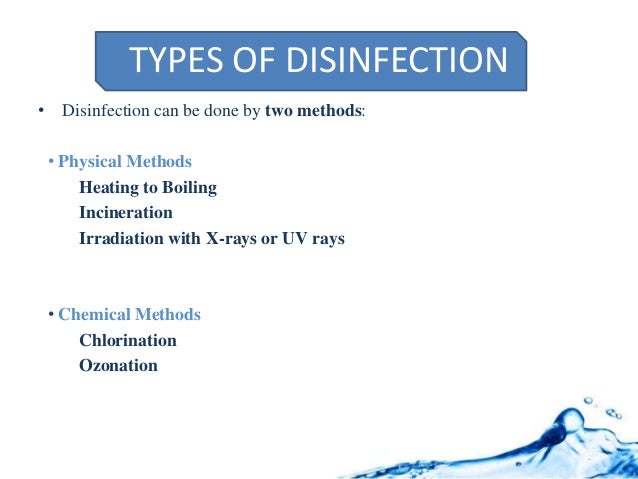 TYPES OF DISINFECTION

• Disinfection can be done by two methods:

• Physical Methods
Heating to Boiling
Incineration
Irradiation with X-rays or UV rays

• Chemical Methods
Chlorination
Ozonation